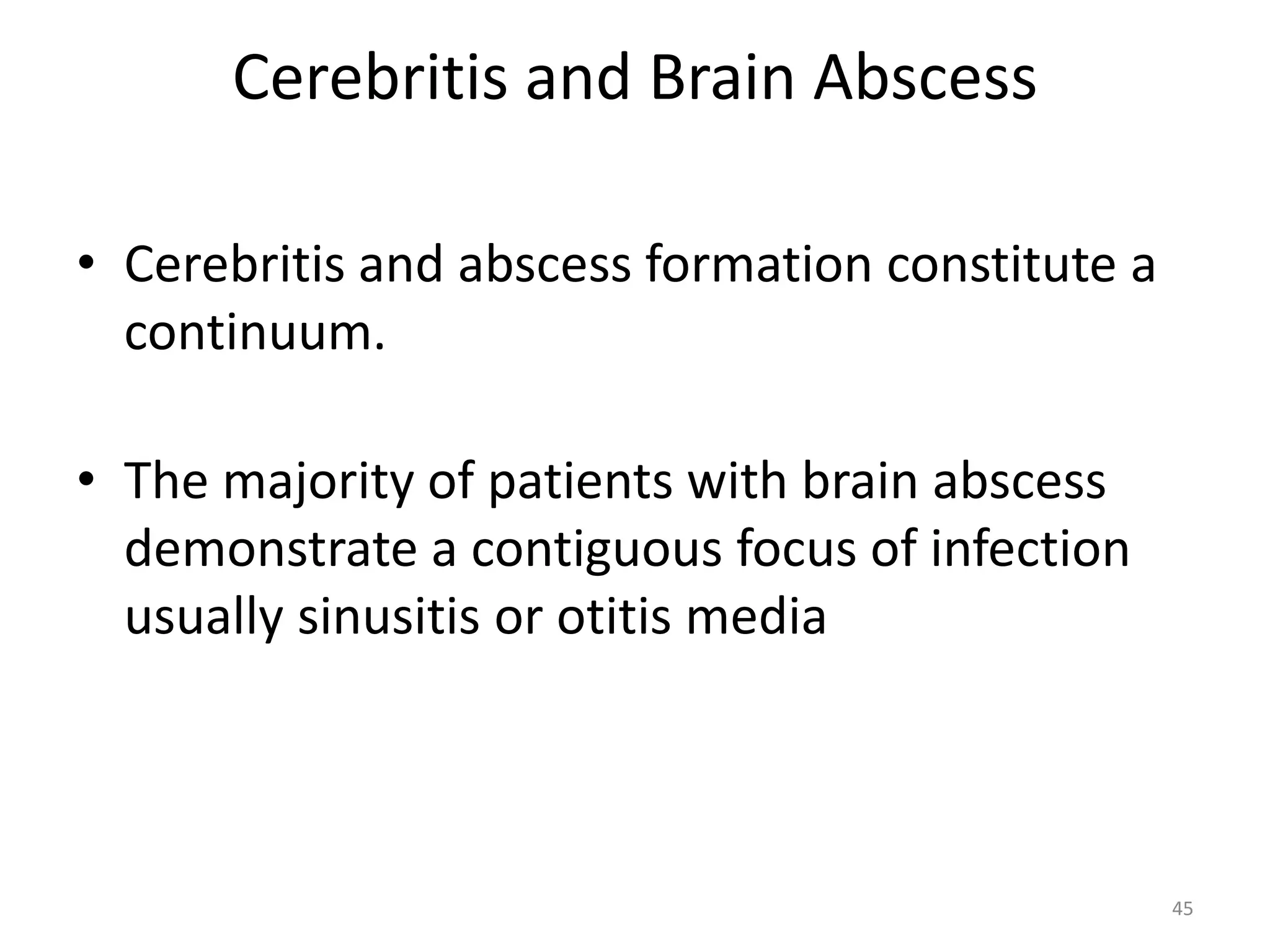 Cerebritis and Brain Abscess

• Cerebritis and abscess formation constitute a continuum.

• The majority of patients with brain abscess demonstrate a contiguous focus of infection usually sinusitis or otitis media

45